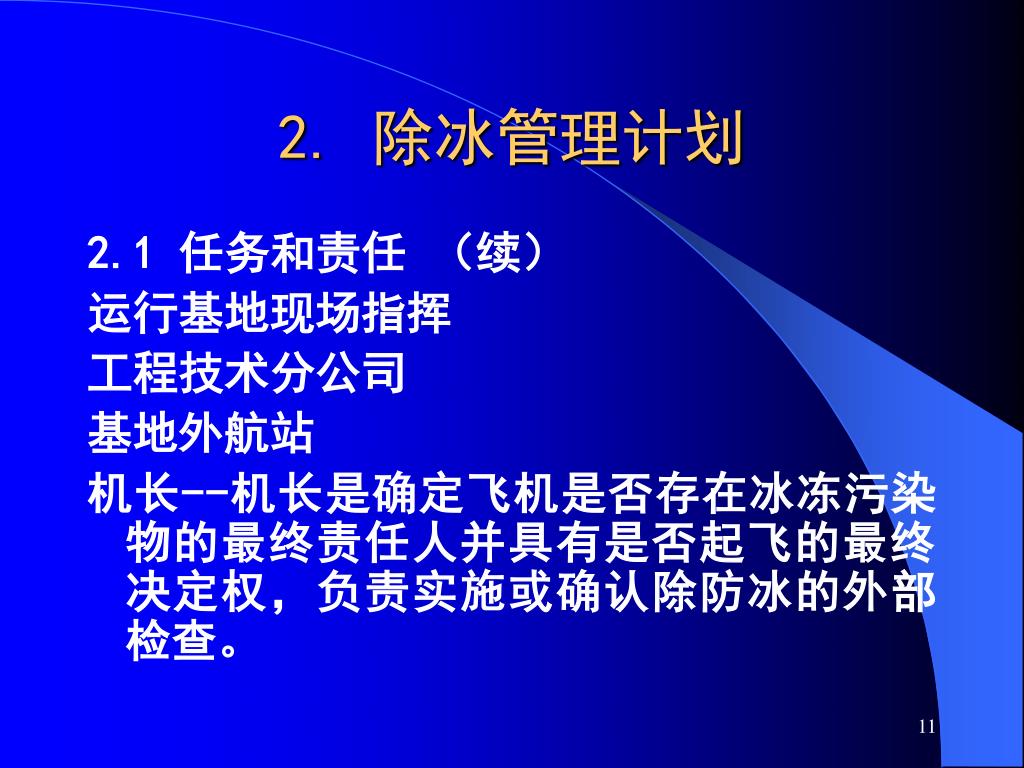 2. 除冰管理计划

2.1 任务和责任 （续）

运行基地现场指挥

工程技术分公司

基地外航站

机长--机长是确定飞机是否存在冰冻污染物的最终责任人并具有是否起飞的最终决定权，负责实施或确认除防冰的外部检查。

11